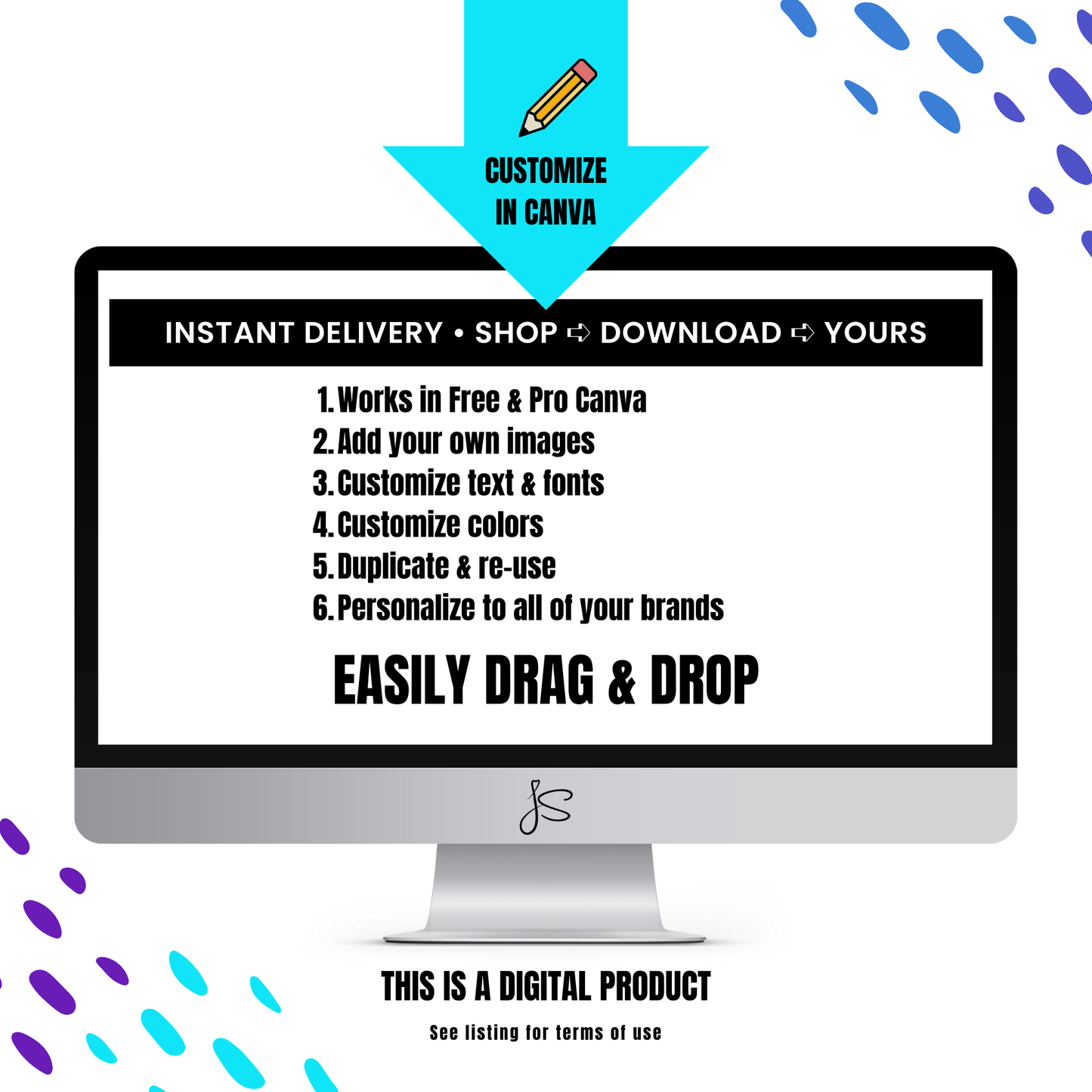 CUSTOMIZE IN CANVA

INSTANT DELIVERY • SHOP ➪ DOWNLOAD ➪ YOURS

1. Works in Free & Pro Canva
2. Add your own images
3. Customize text & fonts
4. Customize colors
5. Duplicate & re-use
6. Personalize to all of your brands

EASILY DRAG & DROP

JS

THIS IS A DIGITAL PRODUCT

See listing for terms of use